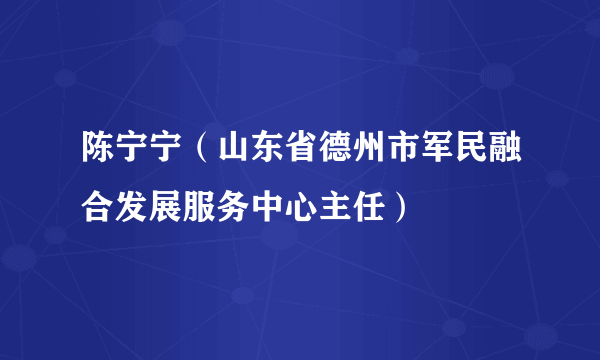 陈宁宁（山东省德州市军民融合发展服务中心主任）